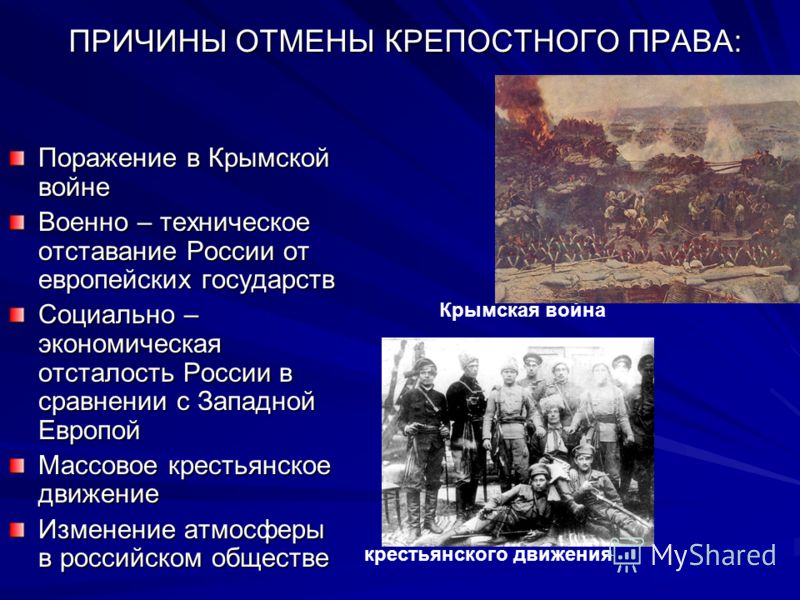 ПРИЧИНЫ ОТМЕНЫ КРЕПОСТНОГО ПРАВА:

Поражение в Крымской войне

Военно – техническое отставание России от европейских государств

Социально – экономическая отсталость России в сравнении с Западной Европой

Массовое крестьянское движение

Изменение атмосферы в российском обществе

Крымская война

крестьянского движения

MyShared